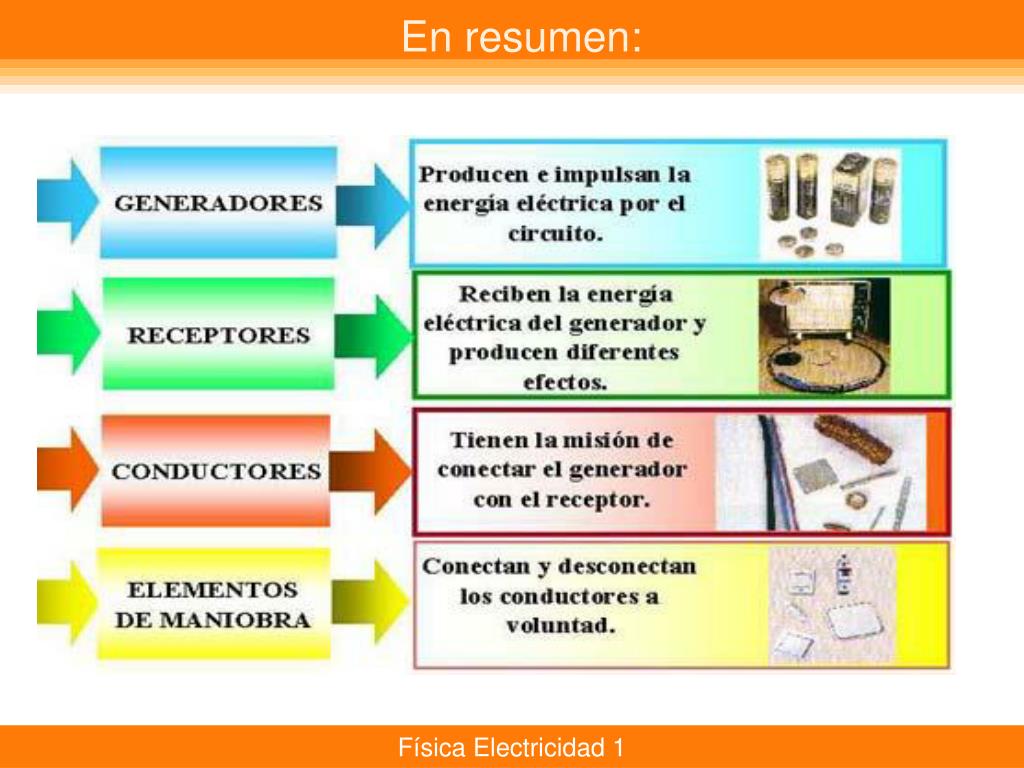 En resumen:

GENERADORES

Producen e impulsan la energía eléctrica por el circuito.

RECEPTORES

Reciben la energía eléctrica del generador y producen diferentes efectos.

CONDUCTORES

Tienen la misión de conectar el generador con el receptor.

ELEMENTOS DE MANIOBRA

Conectan y desconectan los conductores a voluntad.

Física Electricidad 1